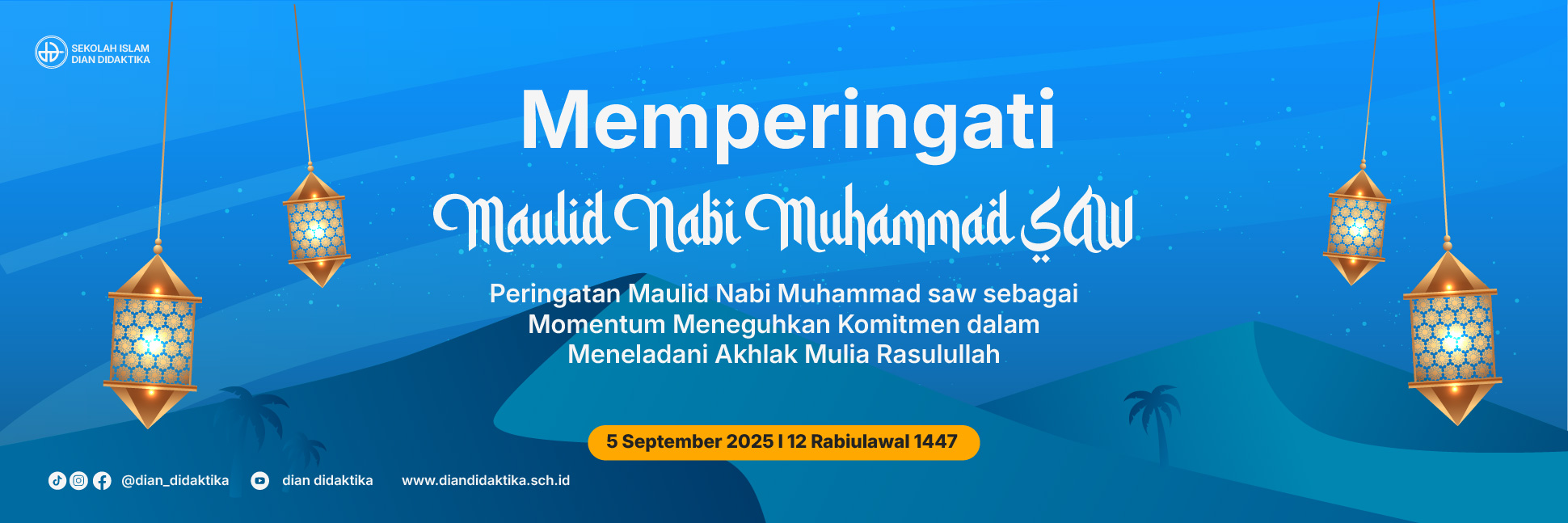 SEKOLAH ISLAM
DIAN DIDAKTIKA

Memperingati

Maulid Nabi Muhammad SAW

Peringatan Maulid Nabi Muhammad saw sebagai Momentum Meneguhkan Komitmen dalam Meneladani Akhlak Mulia Rasulullah

5 September 2025 I 12 Rabiulawal 1447

@dian_didaktika dian didaktika www.diandidaktika.sch.id